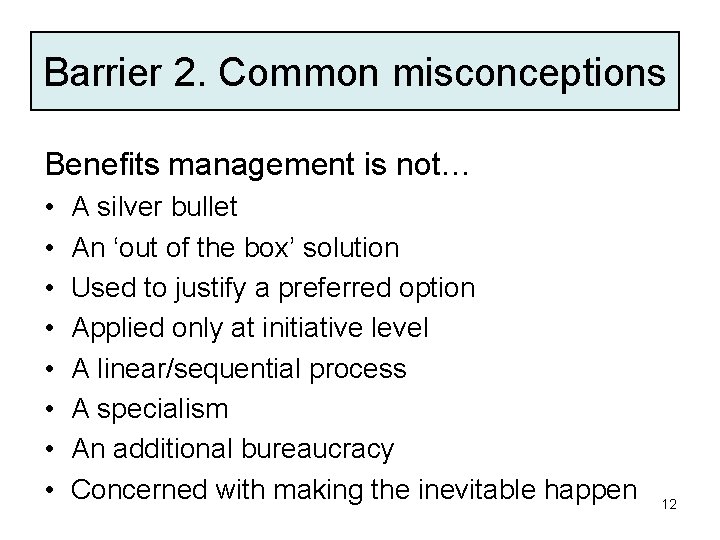 Barrier 2. Common misconceptions

Benefits management is not…

• A silver bullet
• An ‘out of the box’ solution
• Used to justify a preferred option
• Applied only at initiative level
• A linear/sequential process
• A specialism
• An additional bureaucracy
• Concerned with making the inevitable happen

12